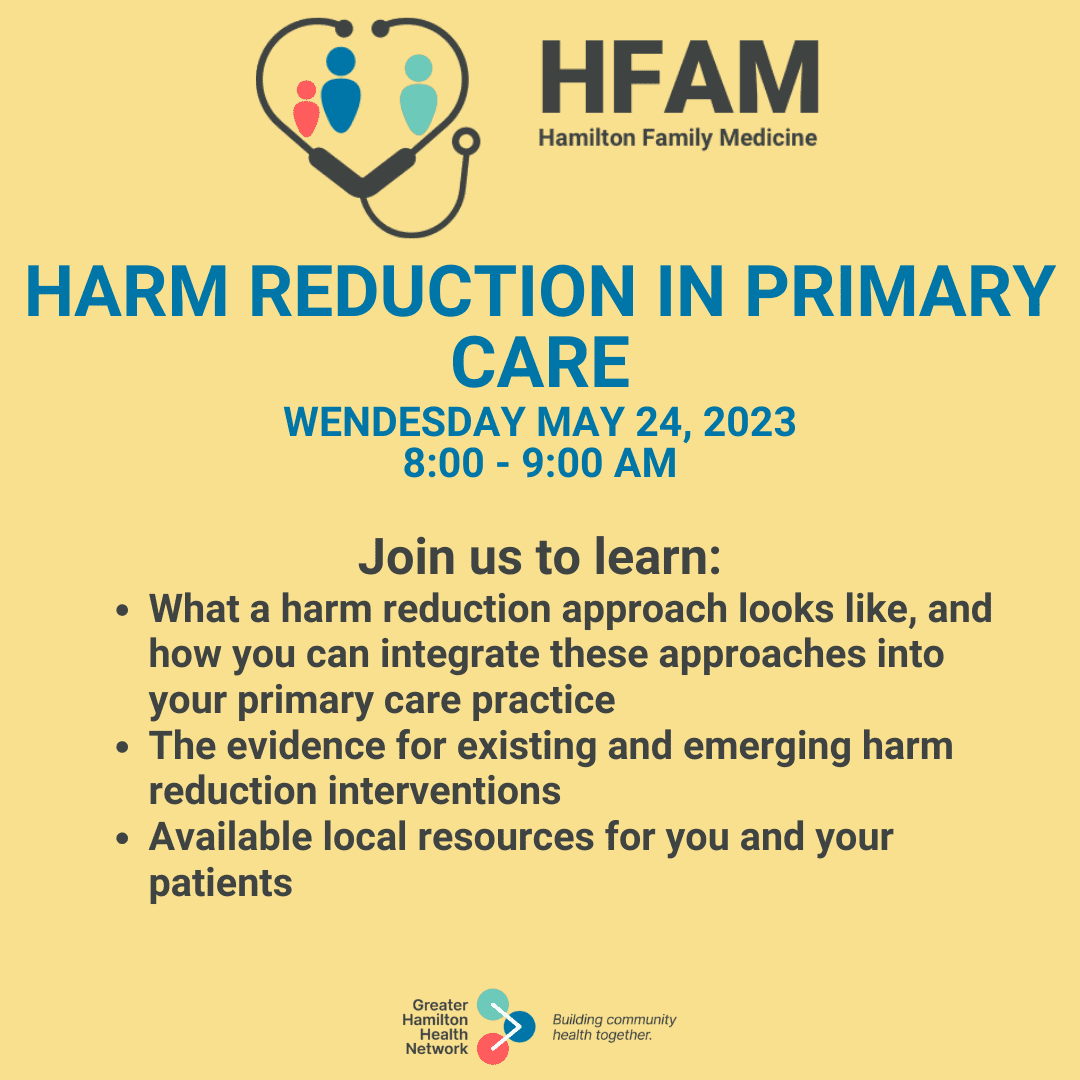 HFAM
Hamilton Family Medicine

HARM REDUCTION IN PRIMARY CARE
WENDESDAY MAY 24, 2023
8:00 - 9:00 AM

Join us to learn:

- What a harm reduction approach looks like, and how you can integrate these approaches into your primary care practice
- The evidence for existing and emerging harm reduction interventions
- Available local resources for you and your patients

Greater Hamilton Health Network
Building community health together.